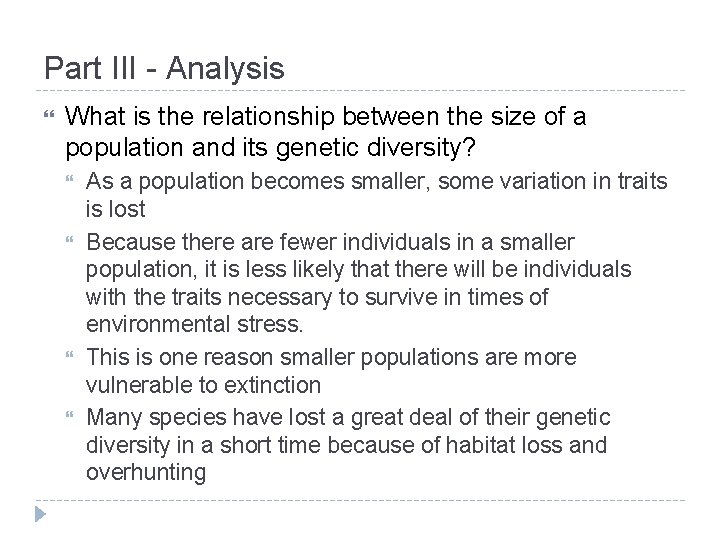 Part III - Analysis

What is the relationship between the size of a population and its genetic diversity?

As a population becomes smaller, some variation in traits is lost

Because there are fewer individuals in a smaller population, it is less likely that there will be individuals with the traits necessary to survive in times of environmental stress.

This is one reason smaller populations are more vulnerable to extinction

Many species have lost a great deal of their genetic diversity in a short time because of habitat loss and overhunting